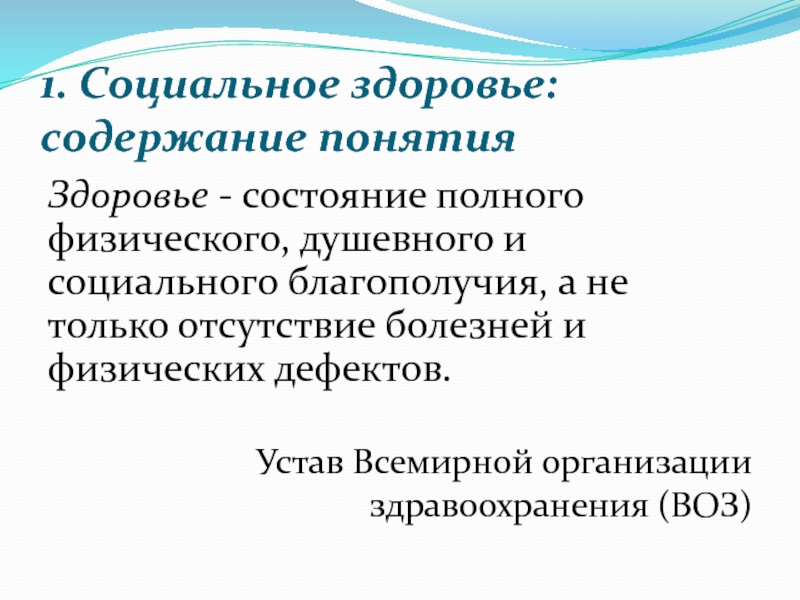 1. Социальное здоровье: содержание понятия

Здоровье - состояние полного физического, душевного и социального благополучия, а не только отсутствие болезней и физических дефектов.

Устав Всемирной организации здравоохранения (ВОЗ)